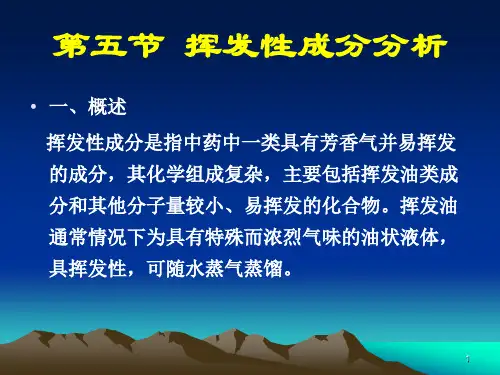 第五节 挥发性成分分析

• 一、概述

挥发性成分是指中药中一类具有芳香气并易挥发的成分，其化学组成复杂，主要包括挥发油类成分和其他分子量较小、易挥发的化合物。挥发油通常情况下为具有特殊而浓烈气味的油状液体，具挥发性，可随水蒸气蒸馏。

1